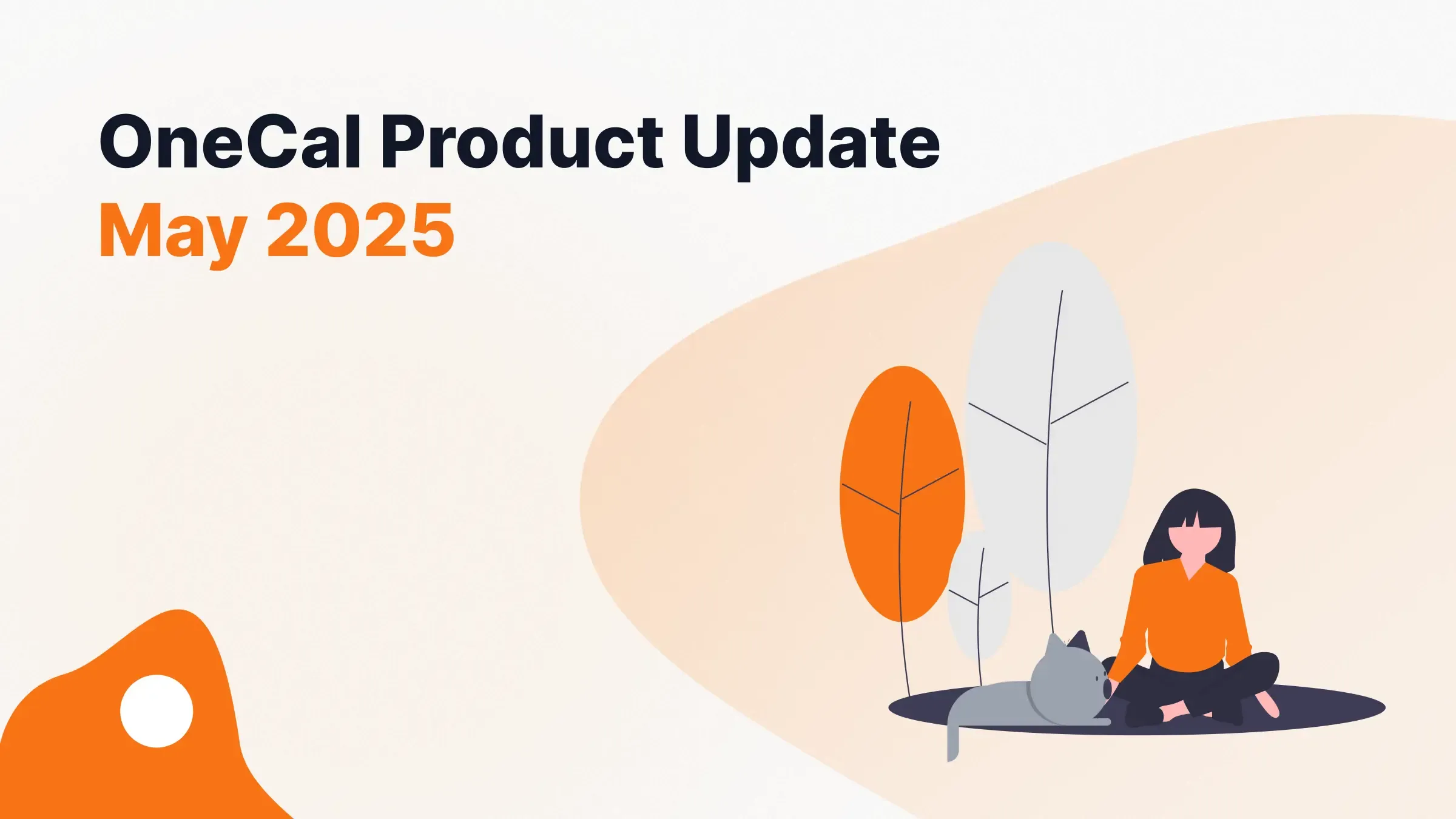 OneCal Product Update
May 2025